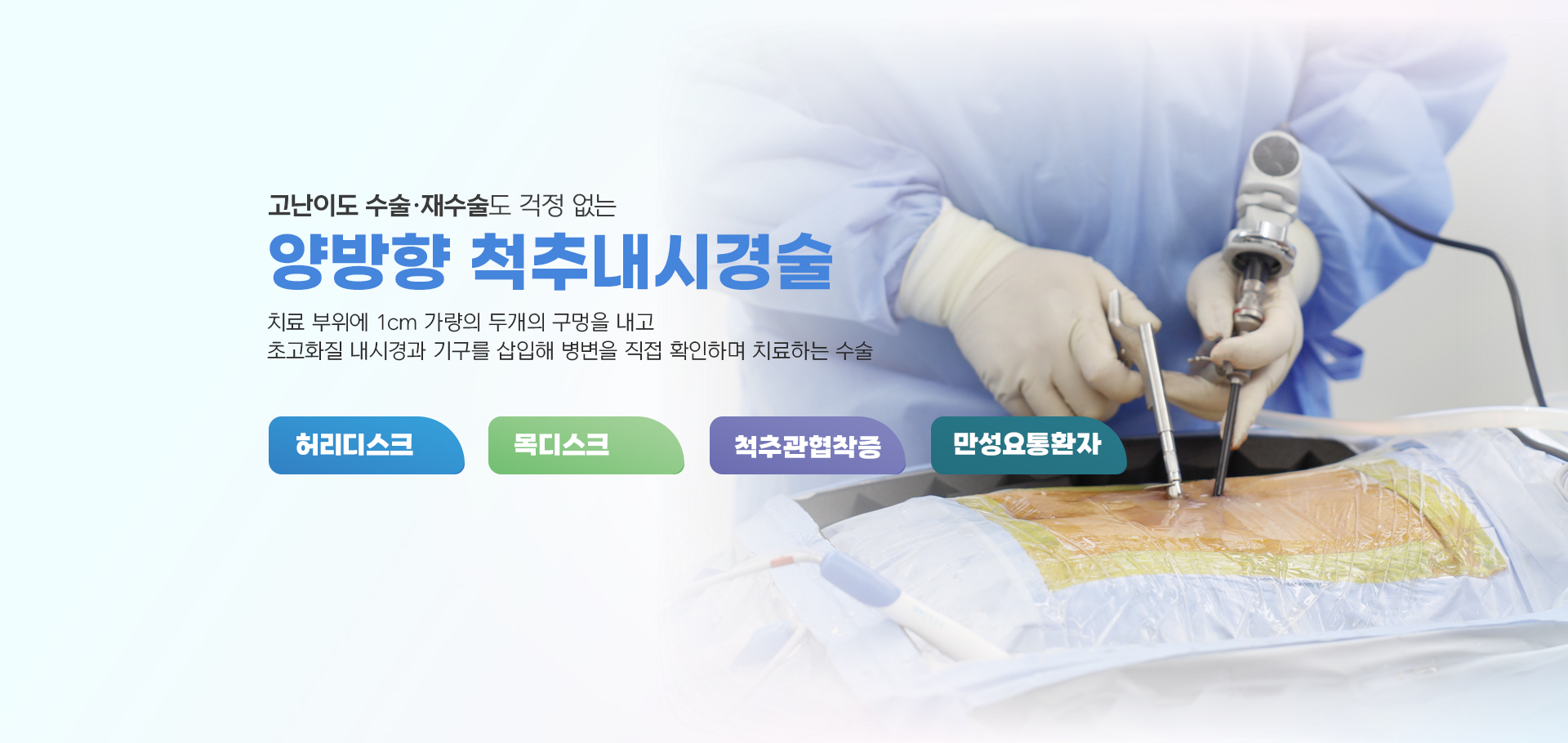 고난이도 수술·재수술도 걱정 없는

양방향 척추내시경술

치료 부위에 1cm 가량의 두개의 구멍을 내고
초고화질 내시경과 기구를 삽입해 병변을 직접 확인하며 치료하는 수술

허리디스크

목디스크

척추관협착증

만성요통환자